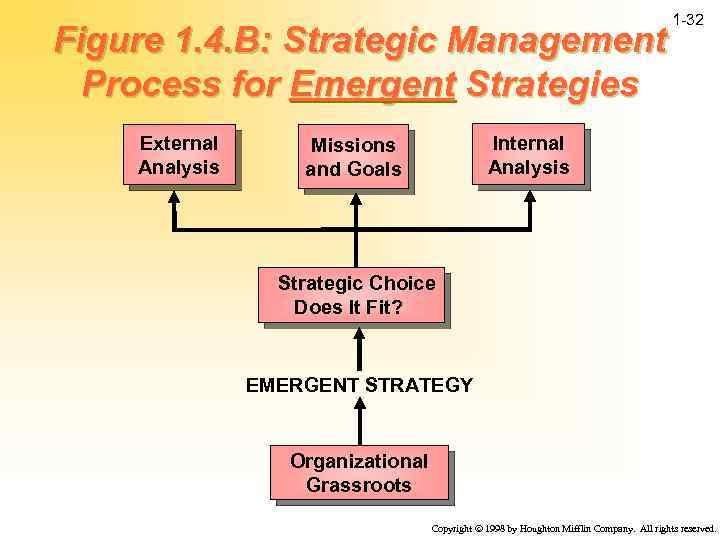 1-32

Figure 1.4.B: Strategic Management Process for Emergent Strategies

External Analysis

Missions and Goals

Internal Analysis

Strategic Choice Does It Fit?

EMERGENT STRATEGY

Organizational Grassroots

Copyright © 1998 by Houghton Mifflin Company. All rights reserved.